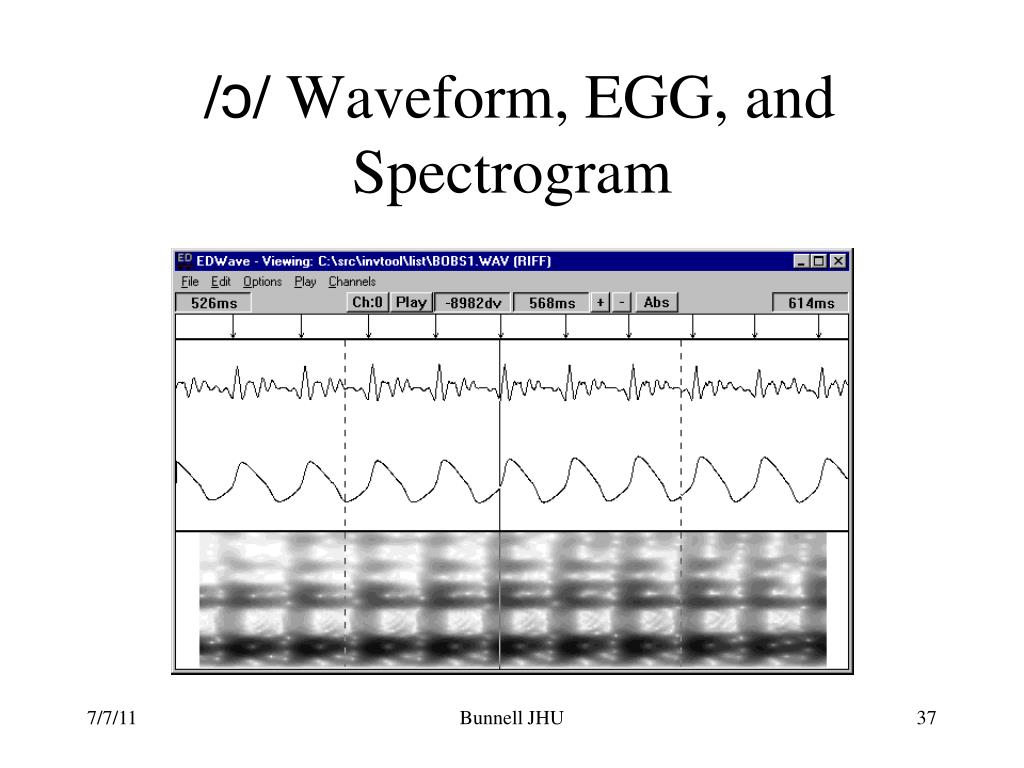 /ɔ/ Waveform, EGG, and Spectrogram

ED EDWave - Viewing: C:\src\invtool\list\BOBS1.WAV (RIFF)

File Edit Options Play Channels

526ms Ch:0 Play -8982dv 568ms + - Abs 614ms

7/7/11

Bunnell JHU

37